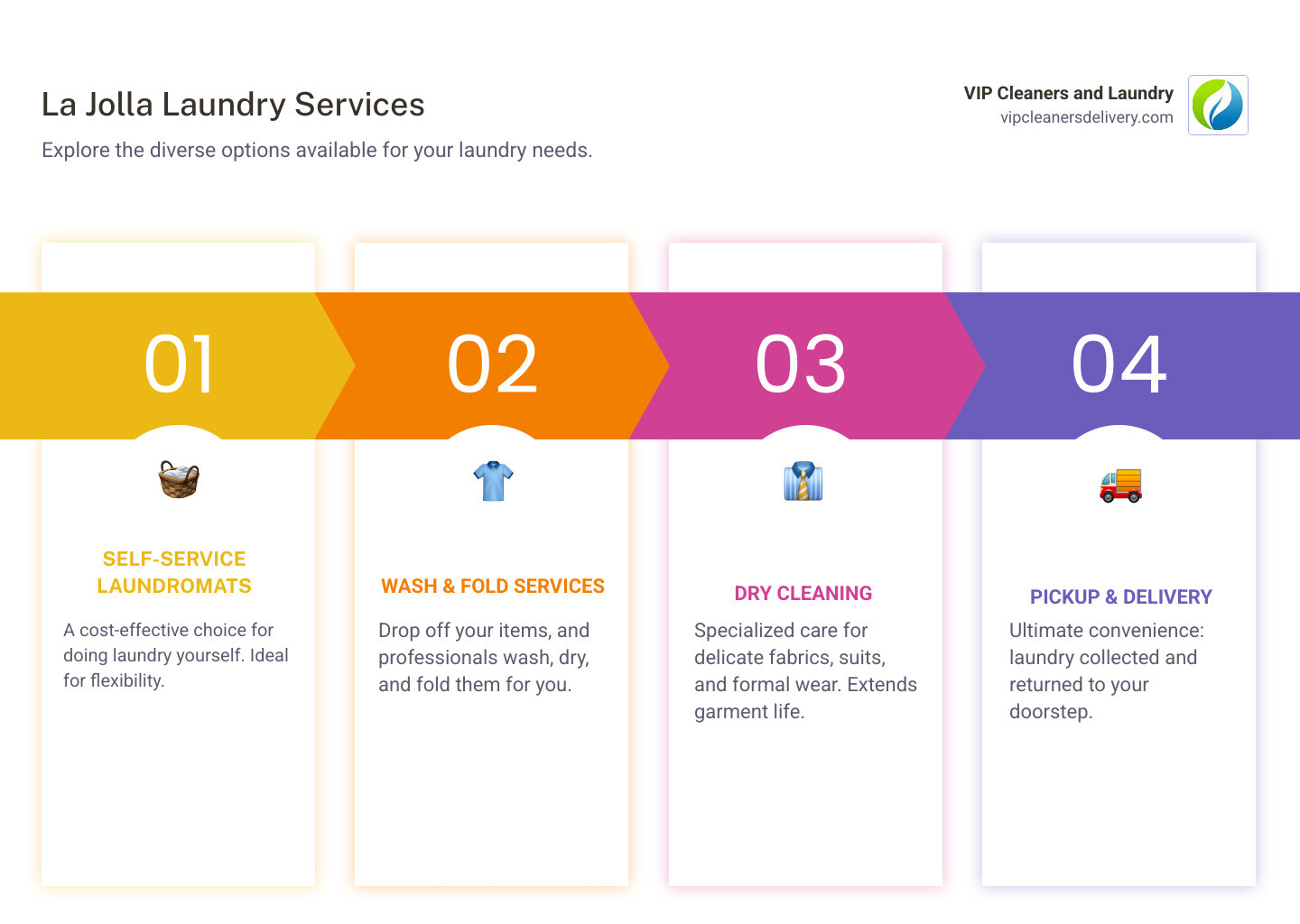 La Jolla Laundry Services

Explore the diverse options available for your laundry needs.

VIP Cleaners and Laundry
vipcleanersdelivery.com

01

SELF-SERVICE LAUNDROMATS

A cost-effective choice for doing laundry yourself. Ideal for flexibility.

02

WASH & FOLD SERVICES

Drop off your items, and professionals wash, dry, and fold them for you.

03

DRY CLEANING

Specialized care for delicate fabrics, suits, and formal wear. Extends garment life.

04

PICKUP & DELIVERY

Ultimate convenience: laundry collected and returned to your doorstep.